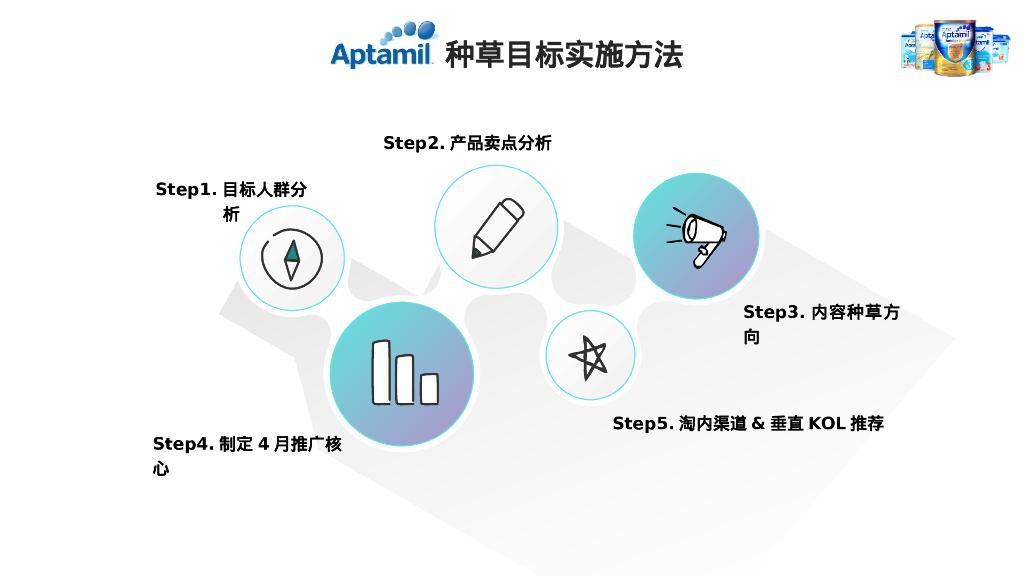 Aptamil 种草目标实施方法

Step2. 产品卖点分析

Step1. 目标人群分析

Step3. 内容种草方向

Step4. 制定 4 月推广核心

Step5. 淘内渠道 & 垂直 KOL 推荐